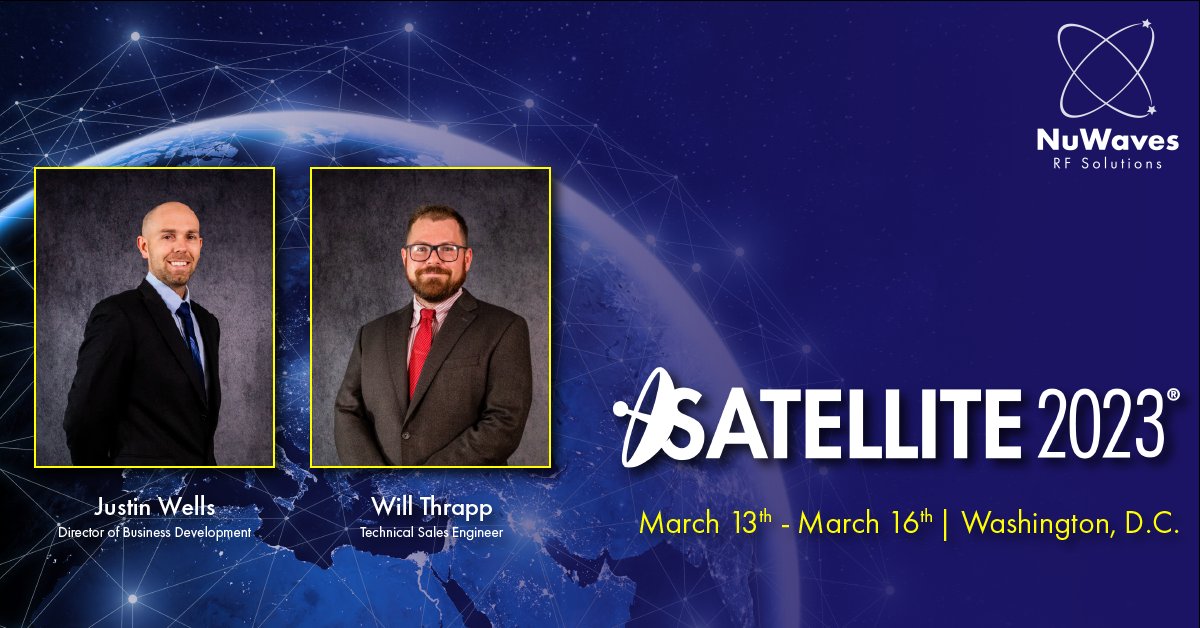 NuWaves
RF Solutions

Justin Wells
Director of Business Development

Will Thrapp
Technical Sales Engineer

SATELLITE 2023®

March 13th - March 16th | Washington, D.C.